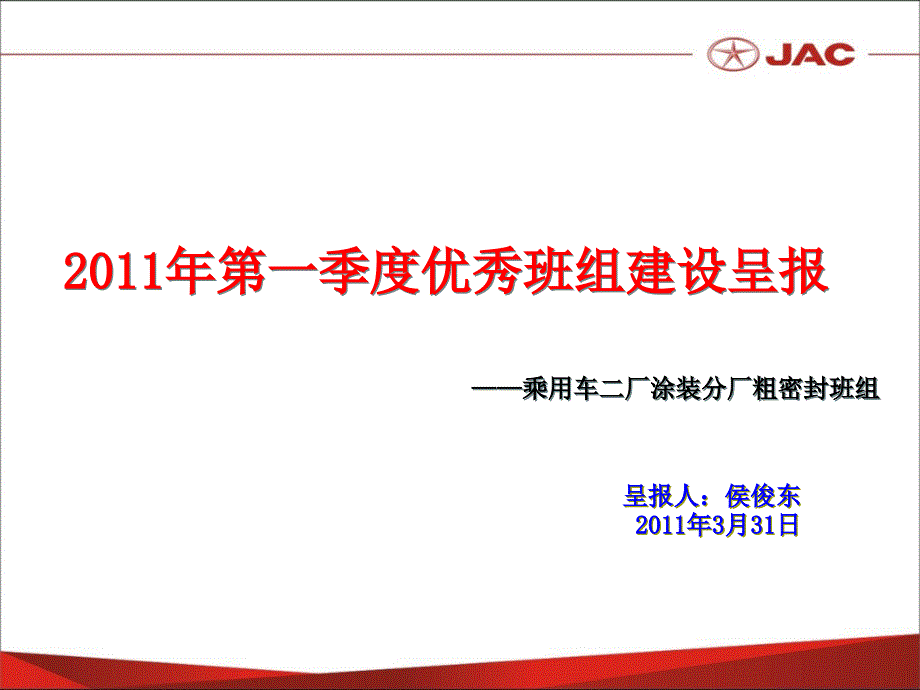 JAC

2011年第一季度优秀班组建设呈报

——乘用车二厂涂装分厂粗密封班组

呈报人：侯俊东
2011年3月31日